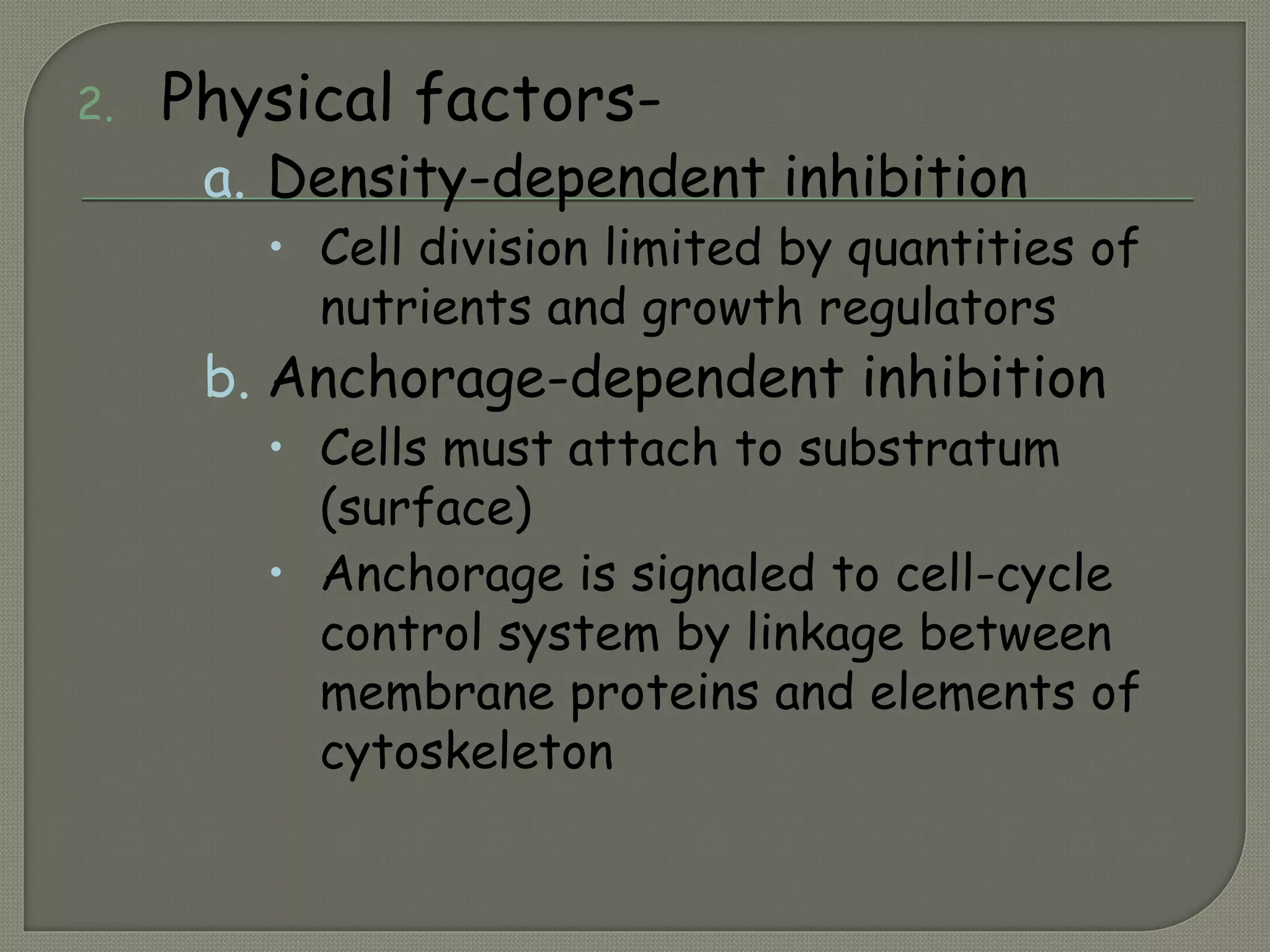 2. Physical factors-

a. Density-dependent inhibition

• Cell division limited by quantities of nutrients and growth regulators

b. Anchorage-dependent inhibition

• Cells must attach to substratum (surface)

• Anchorage is signaled to cell-cycle control system by linkage between membrane proteins and elements of cytoskeleton